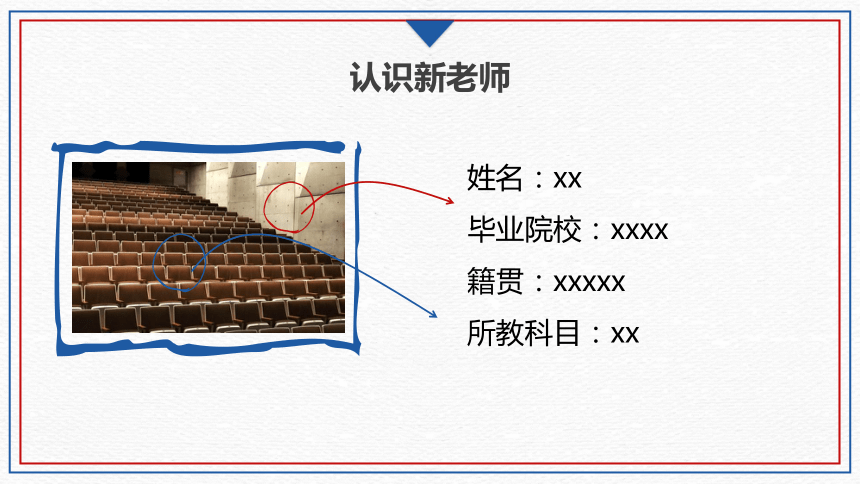 认识新老师

姓名：xx

毕业院校：xxxx

籍贯：xxxxx

所教科目：xx